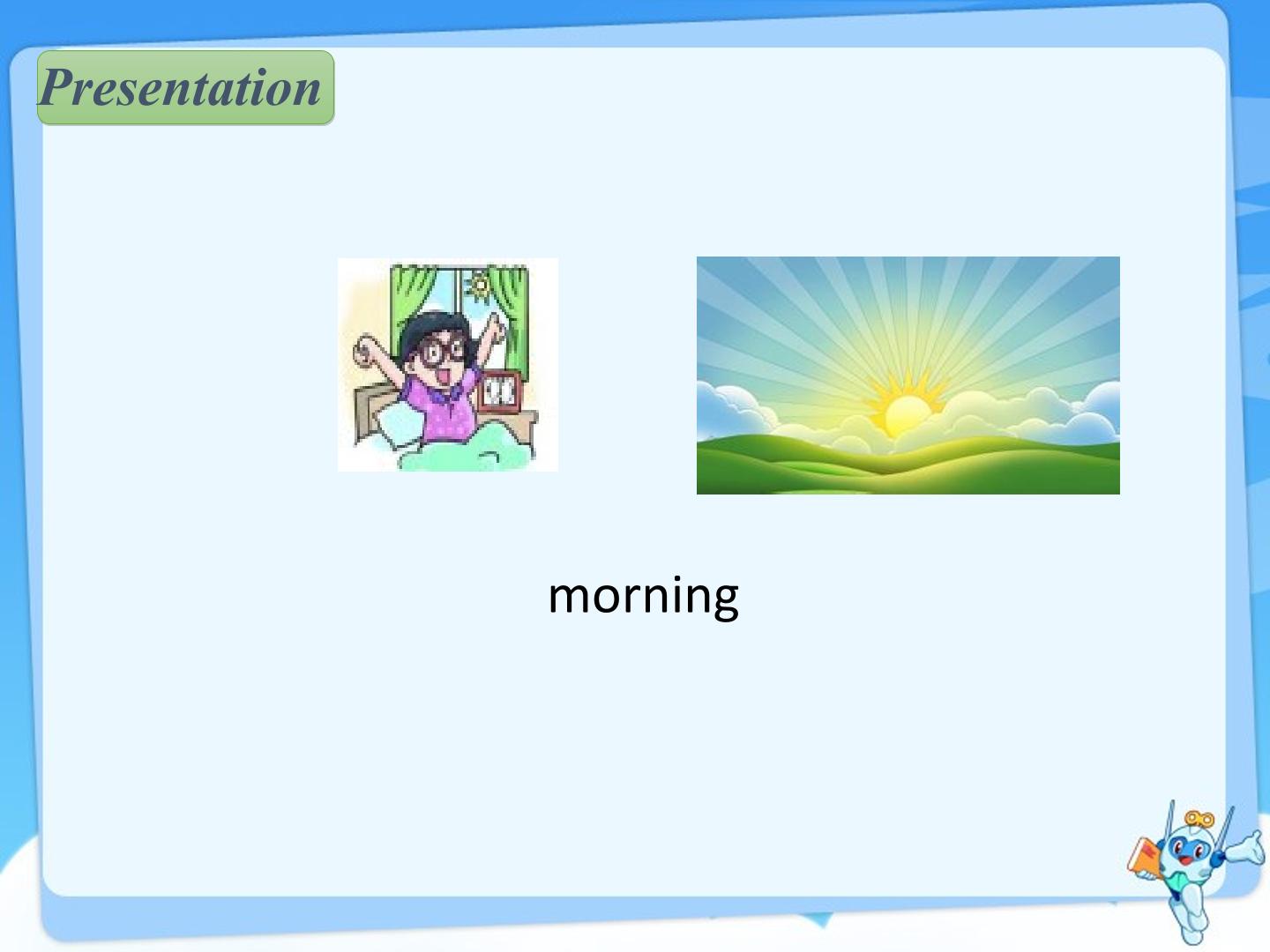 Presentation

morning